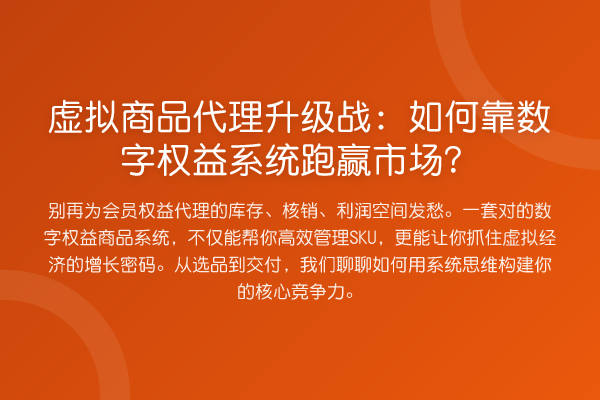 虚拟商品代理升级战：如何靠数字权益系统跑赢市场？

别再为会员权益代理的库存、核销、利润空间发愁。一套对的数字权益商品系统，不仅能帮你高效管理SKU，更能让你抓住虚拟经济的增长密码。从选品到交付，我们聊聊如何用系统思维构建你的核心竞争力。